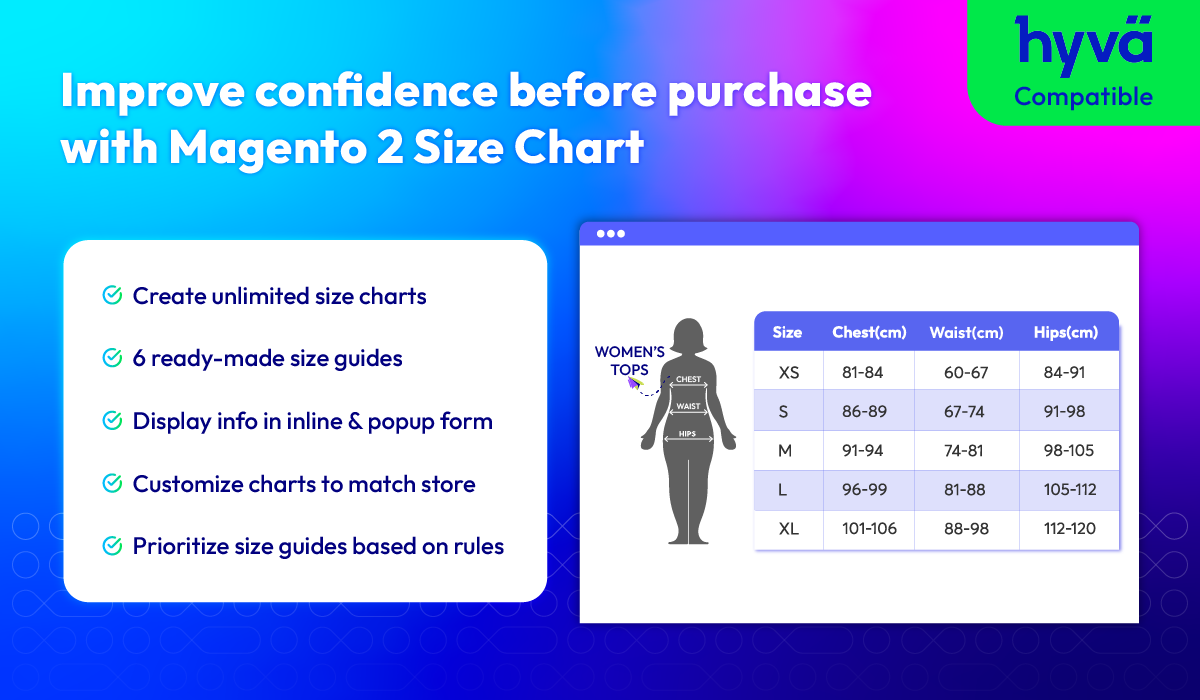 hyvä
Compatible

Improve confidence before purchase with Magento 2 Size Chart

Create unlimited size charts

6 ready-made size guides

Display info in inline & popup form

Customize charts to match store

Prioritize size guides based on rules

WOMEN'S TOPS

CHEST

WAIST

HIPS

| Size | Chest(cm) | Waist(cm) | Hips(cm) |
|---|---|---|---|
| XS | 81-84 | 60-67 | 84-91 |
| S | 86-89 | 67-74 | 91-98 |
| M | 91-94 | 74-81 | 98-105 |
| L | 96-99 | 81-88 | 105-112 |
| XL | 101-106 | 88-98 | 112-120 |